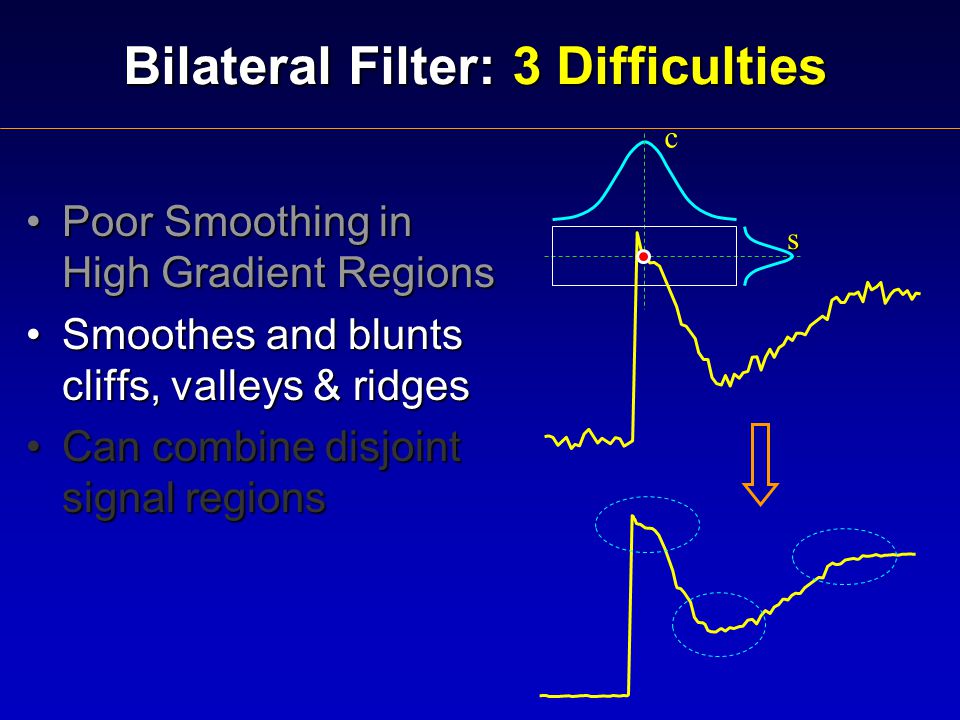 Bilateral Filter: 3 Difficulties

• Poor Smoothing in High Gradient Regions
• Smoothes and blunts cliffs, valleys & ridges
• Can combine disjoint signal regions

c

s